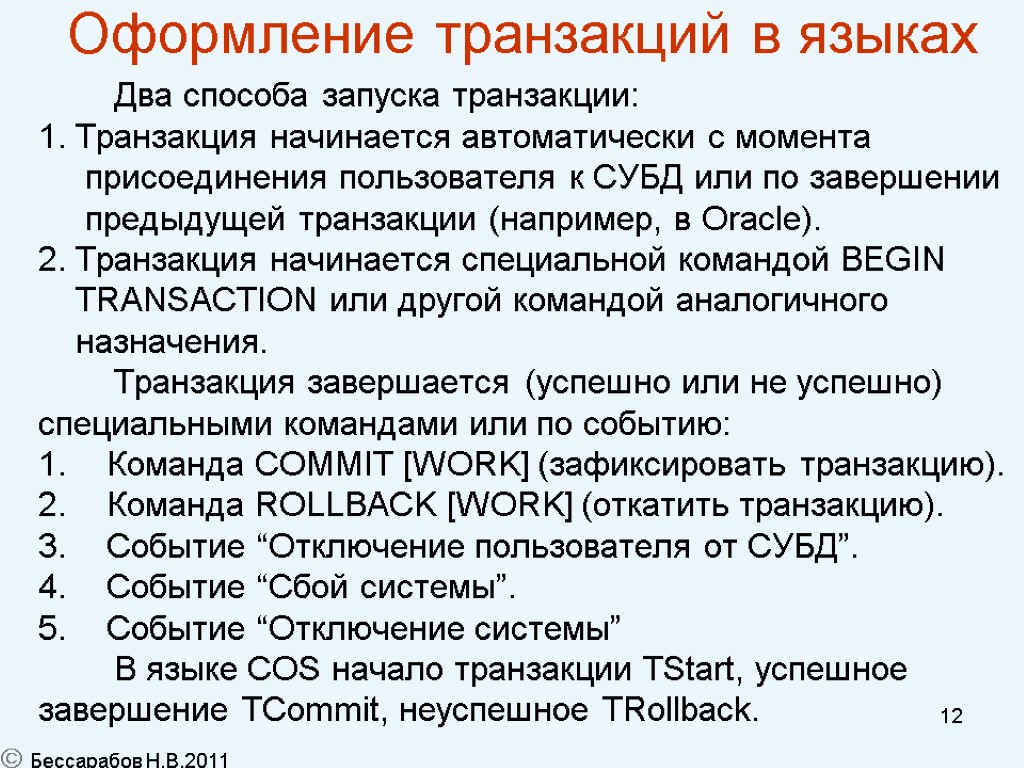 Оформление транзакций в языках

Два способа запуска транзакции:

1. Транзакция начинается автоматически с момента присоединения пользователя к СУБД или по завершении предыдущей транзакции (например, в Oracle).
2. Транзакция начинается специальной командой BEGIN TRANSACTION или другой командой аналогичного назначения.

Транзакция завершается (успешно или не успешно) специальными командами или по событию:

1. Команда COMMIT [WORK] (зафиксировать транзакцию).
2. Команда ROLLBACK [WORK] (откатить транзакцию).
3. Событие “Отключение пользователя от СУБД”.
4. Событие “Сбой системы”.
5. Событие “Отключение системы”

В языке COS начало транзакции TStart, успешное завершение TCommit, неуспешное TRollback.

12

© Бессарабов Н.В.2011